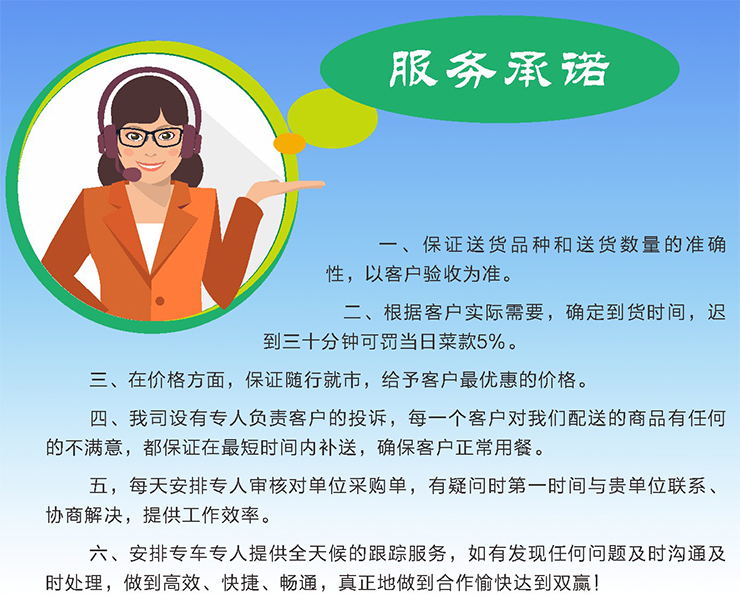 服务承诺

一、保证送货品种和送货数量的准确性，以客户验收为准。

二、根据客户实际需要，确定到货时间，迟到三十分钟可罚当日菜款5%。

三、在价格方面，保证随行就市，给予客户最优惠的价格。

四、我司设有专人负责客户的投诉，每一个客户对我们配送的商品有任何的不满意，都保证在最短时间内补送，确保客户正常用餐。

五，每天安排专人审核对单位采购单，有疑问时第一时间与贵单位联系、协商解决，提供工作效率。

六、安排专车专人提供全天候的跟踪服务，如有发现任何问题及时沟通及时处理，做到高效、快捷、畅通，真正地做到合作愉快达到双赢！